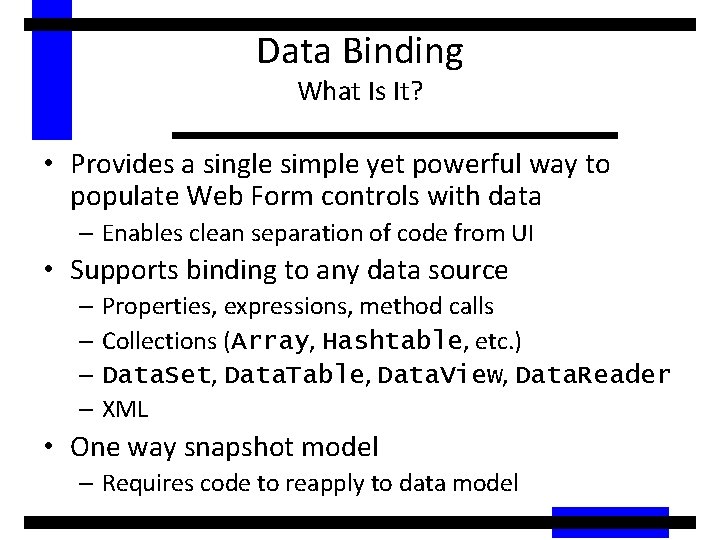 Data Binding
What Is It?

• Provides a single simple yet powerful way to populate Web Form controls with data
– Enables clean separation of code from UI
• Supports binding to any data source
– Properties, expressions, method calls
– Collections (Array, Hashtable, etc.)
– DataSet, DataTable, DataView, DataReader
– XML
• One way snapshot model
– Requires code to reapply to data model